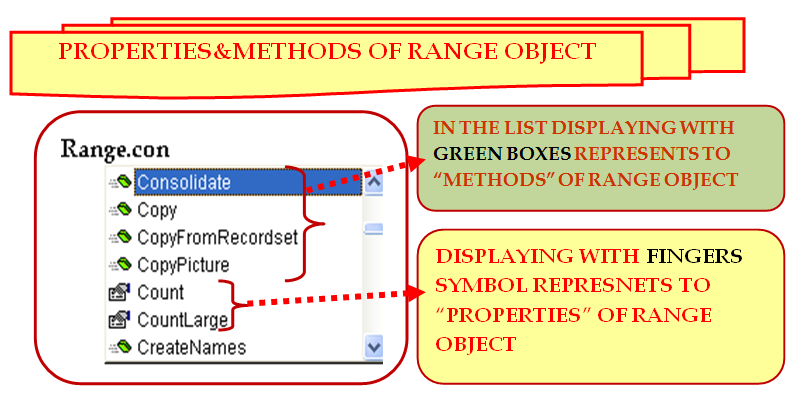 PROPERTIES&METHODS OF RANGE OBJECT

Range.con

Consolidate
Copy
CopyFromRecordset
CopyPicture
Count
CountLarge
CreateNames

IN THE LIST DISPLAYING WITH GREEN BOXES REPRESENTS TO "METHODS" OF RANGE OBJECT

DISPLAYING WITH FINGERS SYMBOL REPRESNETS TO "PROPERTIES" OF RANGE OBJECT